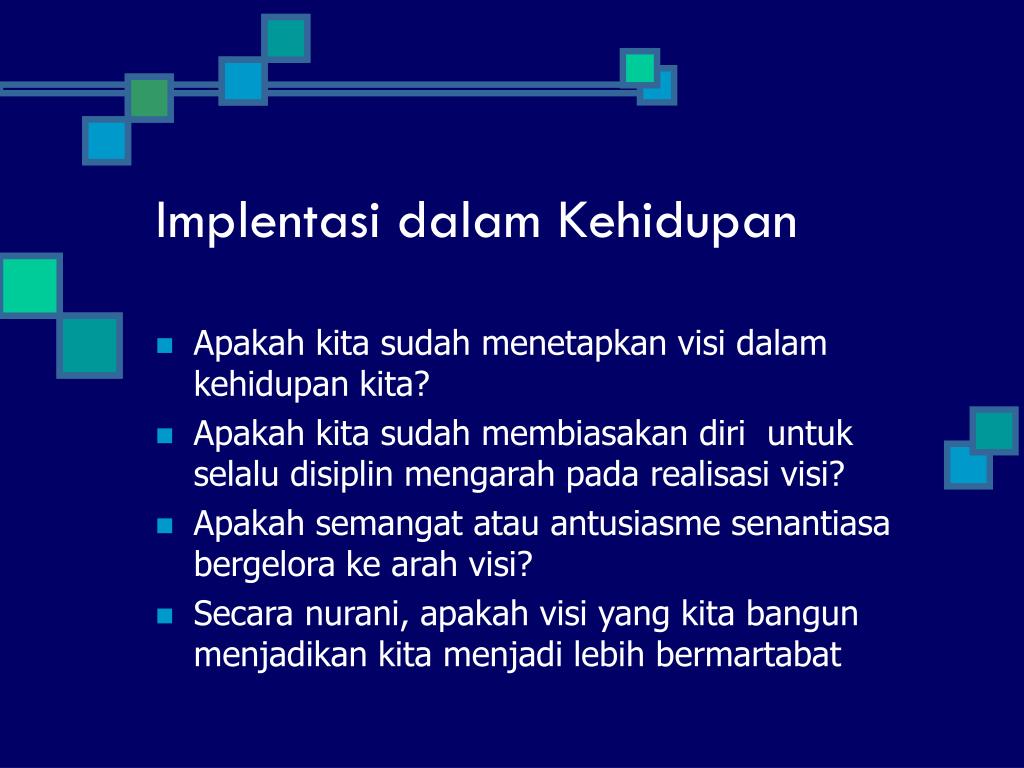 Implentasi dalam Kehidupan

- Apakah kita sudah menetapkan visi dalam kehidupan kita?
- Apakah kita sudah membiasakan diri untuk selalu disiplin mengarah pada realisasi visi?
- Apakah semangat atau antusiasme senantiasa bergelora ke arah visi?
- Secara nurani, apakah visi yang kita bangun menjadikan kita menjadi lebih bermartabat